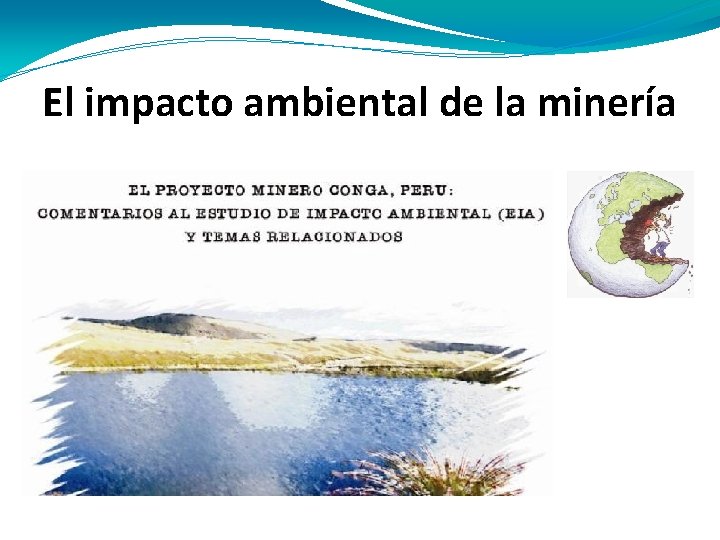 El impacto ambiental de la minería

EL PROYECTO MINERO CONGA, PERU:
COMENTARIOS AL ESTUDIO DE IMPACTO AMBIENTAL (EIA)
Y TEMAS RELACIONADOS